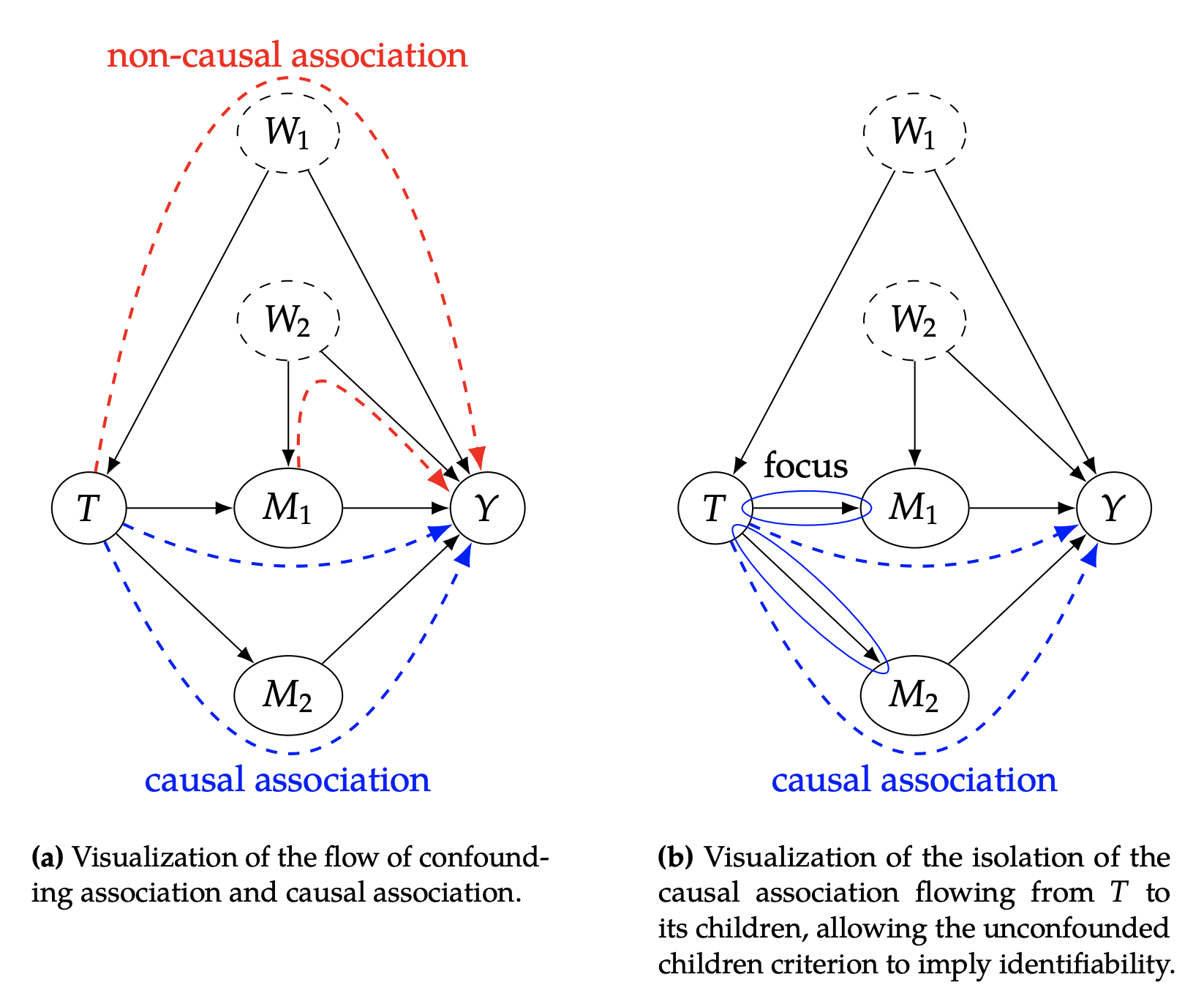 non-causal association

$W_1$

$W_2$

$T$

$M_1$

$Y$

$M_2$

causal association

**(a)** Visualization of the flow of confounding association and causal association.

$W_1$

$W_2$

focus

$T$

$M_1$

$Y$

$M_2$

causal association

**(b)** Visualization of the isolation of the causal association flowing from $T$ to its children, allowing the unconfounded children criterion to imply identifiability.